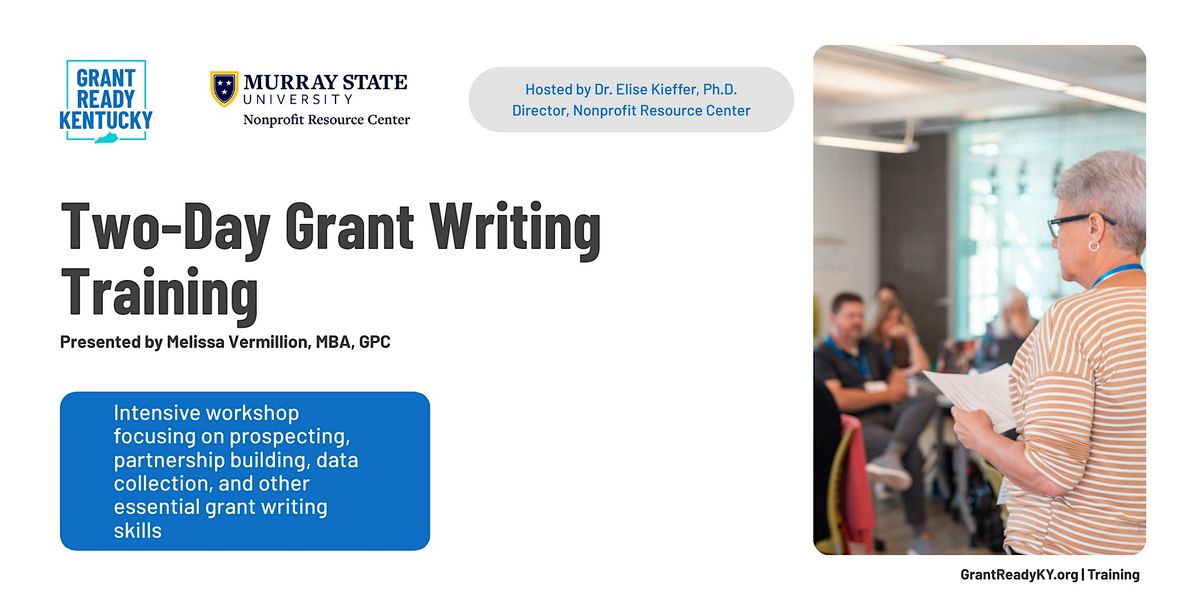 GRANT READY KENTUCKY

MURRAY STATE UNIVERSITY
Nonprofit Resource Center

Hosted by Dr. Elise Kieffer, Ph.D.
Director, Nonprofit Resource Center

Two-Day Grant Writing Training

Presented by Melissa Vermillion, MBA, GPC

Intensive workshop focusing on prospecting, partnership building, data collection, and other essential grant writing skills

GrantReadyKY.org | Training